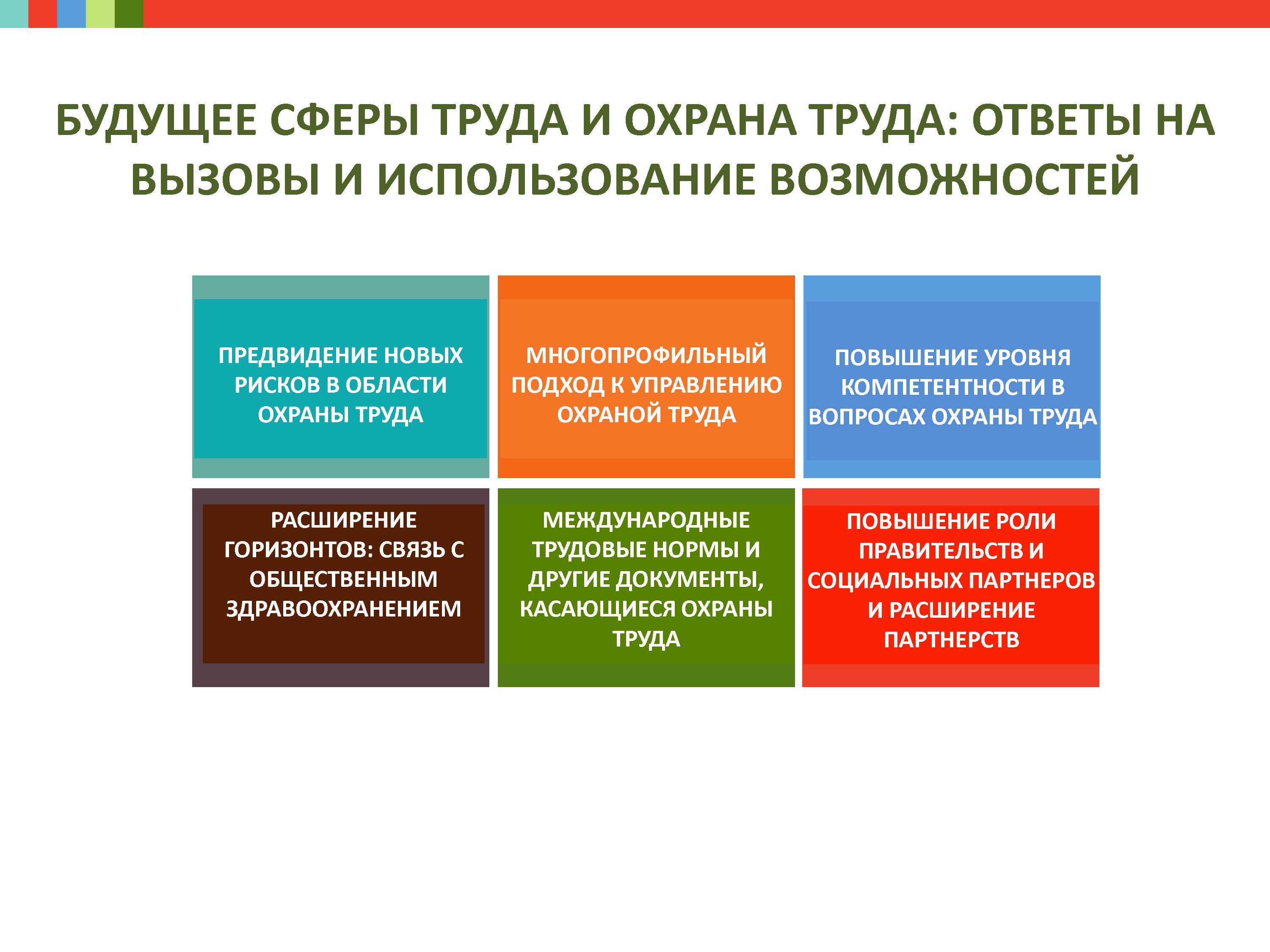 БУДУЩЕЕ СФЕРЫ ТРУДА И ОХРАНА ТРУДА: ОТВЕТЫ НА ВЫЗОВЫ И ИСПОЛЬЗОВАНИЕ ВОЗМОЖНОСТЕЙ

ПРЕДВИДЕНИЕ НОВЫХ РИСКОВ В ОБЛАСТИ ОХРАНЫ ТРУДА

МНОГОПРОФИЛЬНЫЙ ПОДХОД К УПРАВЛЕНИЮ ОХРАНОЙ ТРУДА

ПОВЫШЕНИЕ УРОВНЯ КОМПЕТЕНТНОСТИ В ВОПРОСАХ ОХРАНЫ ТРУДА

РАСШИРЕНИЕ ГОРИЗОНТОВ: СВЯЗЬ С ОБЩЕСТВЕННЫМ ЗДРАВООХРАНЕНИЕМ

МЕЖДУНАРОДНЫЕ ТРУДОВЫЕ НОРМЫ И ДРУГИЕ ДОКУМЕНТЫ, КАСАЮЩИЕСЯ ОХРАНЫ ТРУДА

ПОВЫШЕНИЕ РОЛИ ПРАВИТЕЛЬСТВ И СОЦИАЛЬНЫХ ПАРТНЕРОВ И РАСШИРЕНИЕ ПАРТНЕРСТВ